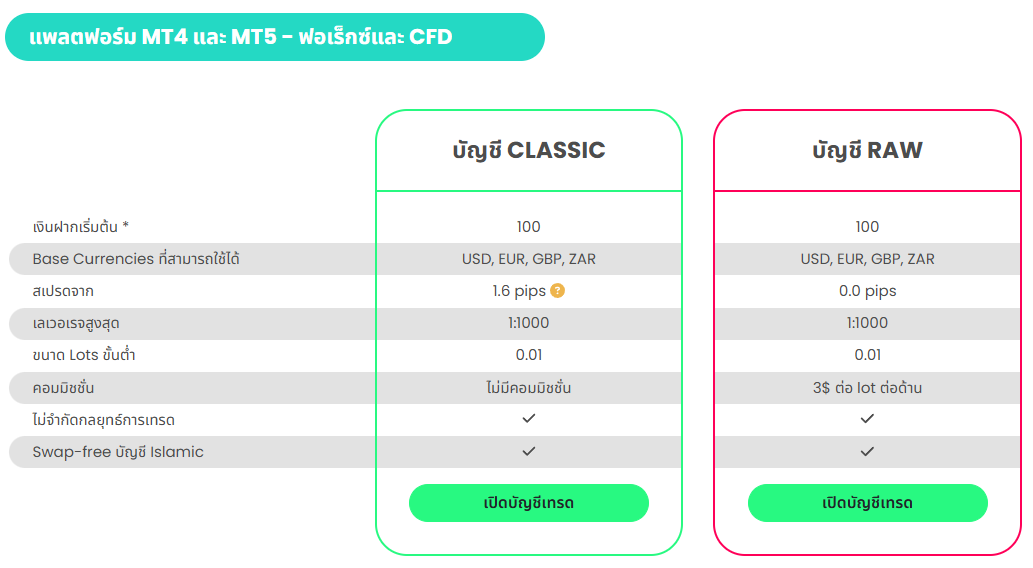 แพลตฟอร์ม MT4 และ MT5 - ฟอเร็กซ์และ CFD

| | บัญชี CLASSIC | บัญชี RAW |
|---|---|---|
| เงินฝากเริ่มต้น * | 100 | 100 |
| Base Currencies ที่สามารถใช้ได้ | USD, EUR, GBP, ZAR | USD, EUR, GBP, ZAR |
| สเปรดจาก | 1.6 pips ? | 0.0 pips |
| เลเวอเรจสูงสุด | 1:1000 | 1:1000 |
| ขนาด Lots ขั้นต่ำ | 0.01 | 0.01 |
| คอมมิชชั่น | ไม่มีคอมมิชชั่น | 3$ ต่อ lot ต่อด้าน |
| ไม่จำกัดกลยุทธ์การเทรด | ✓ | ✓ |
| Swap-free บัญชี Islamic | ✓ | ✓ |
| | เปิดบัญชีเทรด | เปิดบัญชีเทรด |